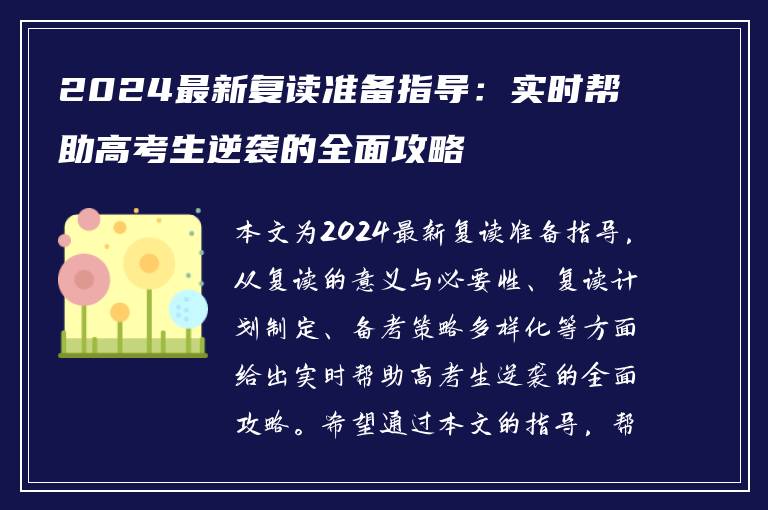 2024最新复读准备指导：实时帮助高考生逆袭的全面攻略

本文为2024最新复读准备指导，从复读的意义与必要性、复读计划制定、备考策略多样化等方面给出实时帮助高考生逆袭的全面攻略。希望通过本文的指导，帮